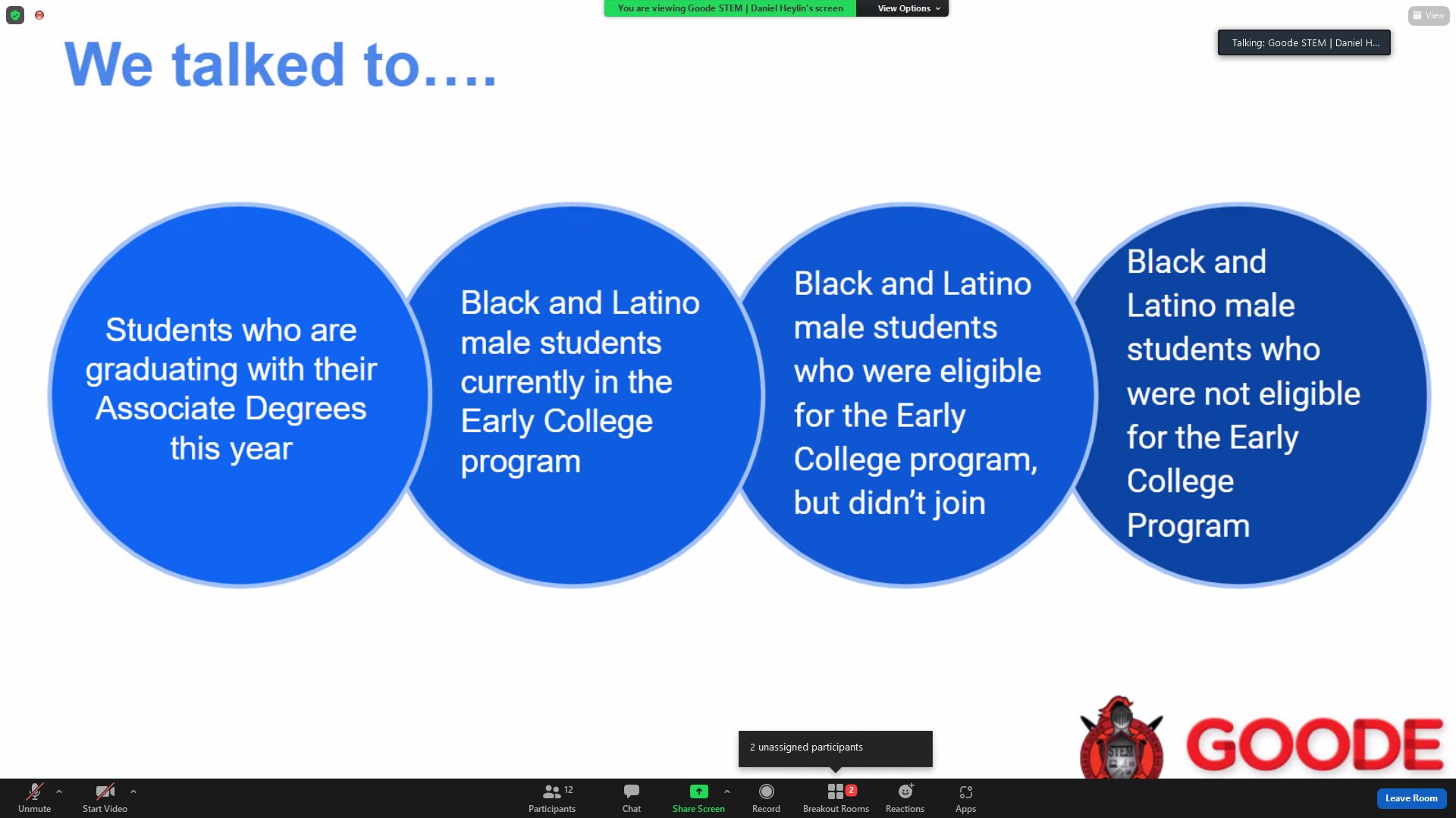 You are viewing Goode STEM | Daniel Heylin's screen
View Options

View

Talking: Goode STEM | Daniel H...

We talked to….

Students who are graduating with their Associate Degrees this year

Black and Latino male students currently in the Early College program

Black and Latino male students who were eligible for the Early College program, but didn't join

Black and Latino male students who were not eligible for the Early College Program

STEM

GOODE

2 unassigned participants

Unmute
Start Video
12
Participants
Chat
Share Screen
Record
2
Breakout Rooms
Reactions
Apps
Leave Room